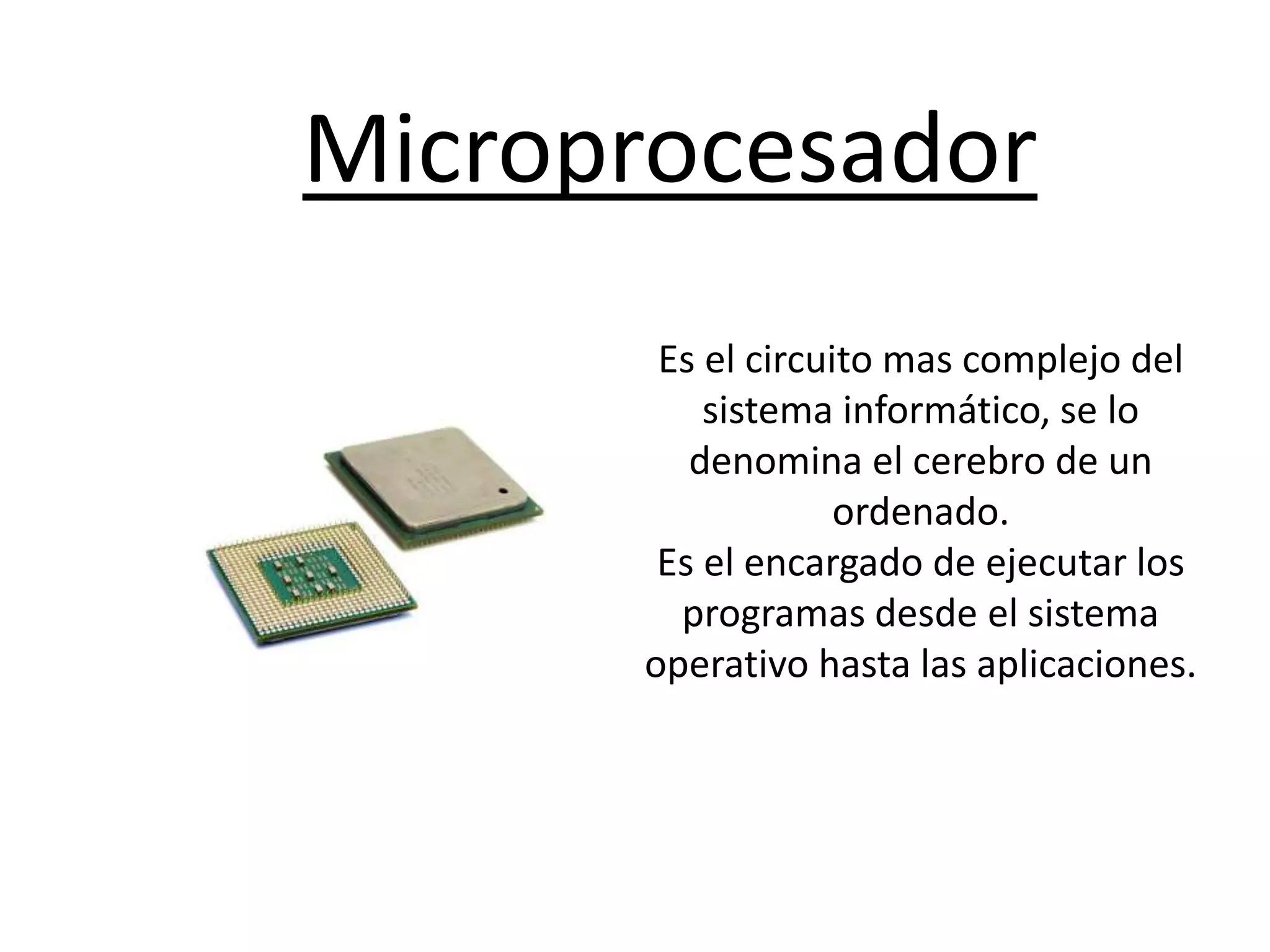 Microprocesador

Es el circuito mas complejo del sistema informático, se lo denomina el cerebro de un ordenado.
Es el encargado de ejecutar los programas desde el sistema operativo hasta las aplicaciones.